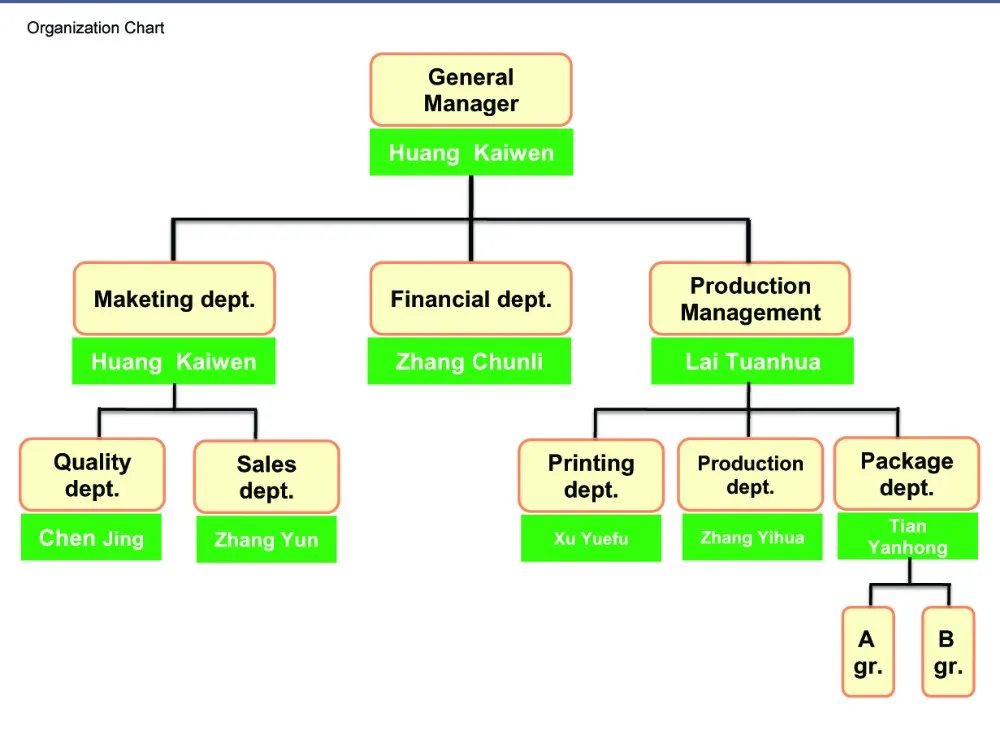 Organization Chart

General Manager

Huang Kaiwen

Maketing dept.

Huang Kaiwen

Financial dept.

Zhang Chunli

Production Management

Lai Tuanhua

Quality dept.

Chen Jing

Sales dept.

Zhang Yun

Printing dept.

Xu Yuefu

Production dept.

Zhang Yihua

Package dept.

Tian Yanhong

A gr.

B gr.